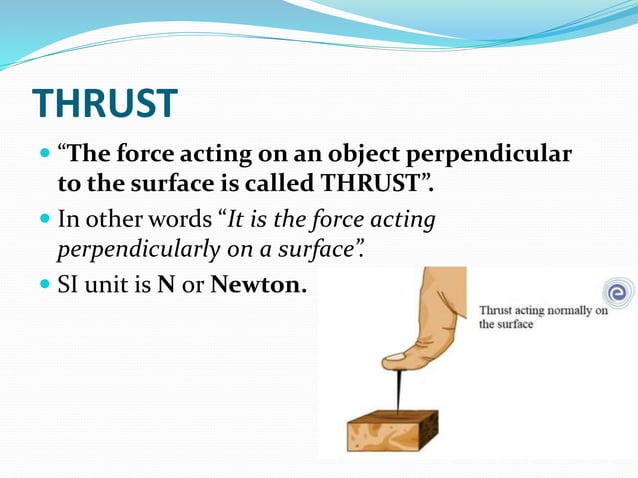 THRUST

“The force acting on an object perpendicular to the surface is called THRUST”.

In other words “It is the force acting perpendicularly on a surface”.

SI unit is N or Newton.

Thrust acting normally on the surface